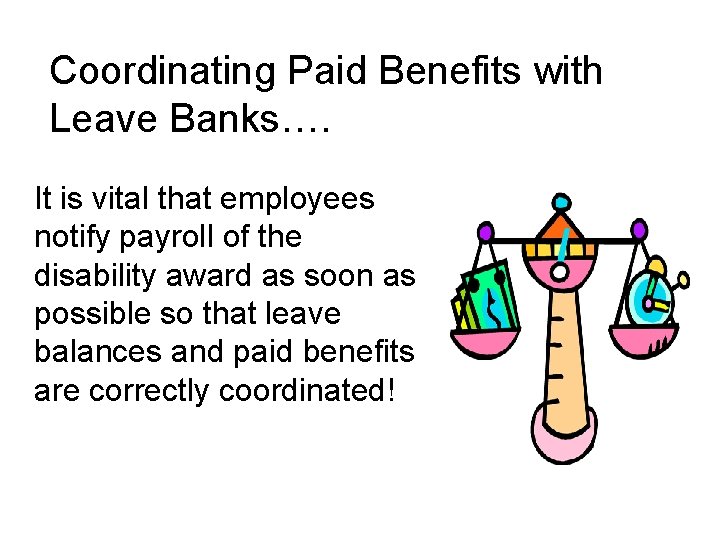 Coordinating Paid Benefits with Leave Banks….

It is vital that employees notify payroll of the disability award as soon as possible so that leave balances and paid benefits are correctly coordinated!